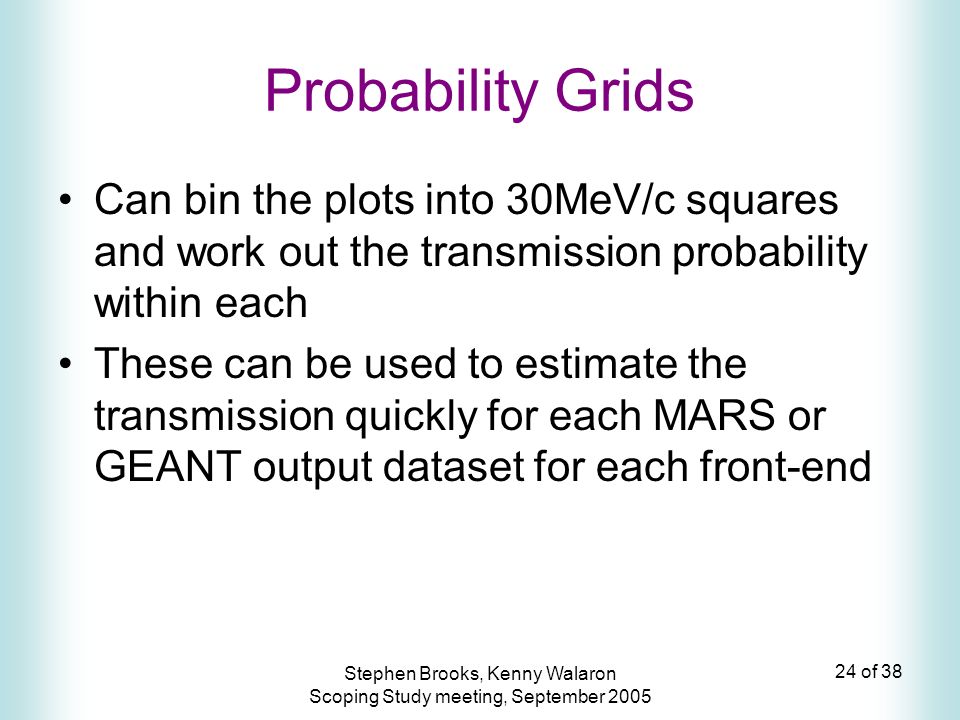 Probability Grids

• Can bin the plots into 30MeV/c squares and work out the transmission probability within each

• These can be used to estimate the transmission quickly for each MARS or GEANT output dataset for each front-end

Stephen Brooks, Kenny Walaron
Scoping Study meeting, September 2005

24 of 38